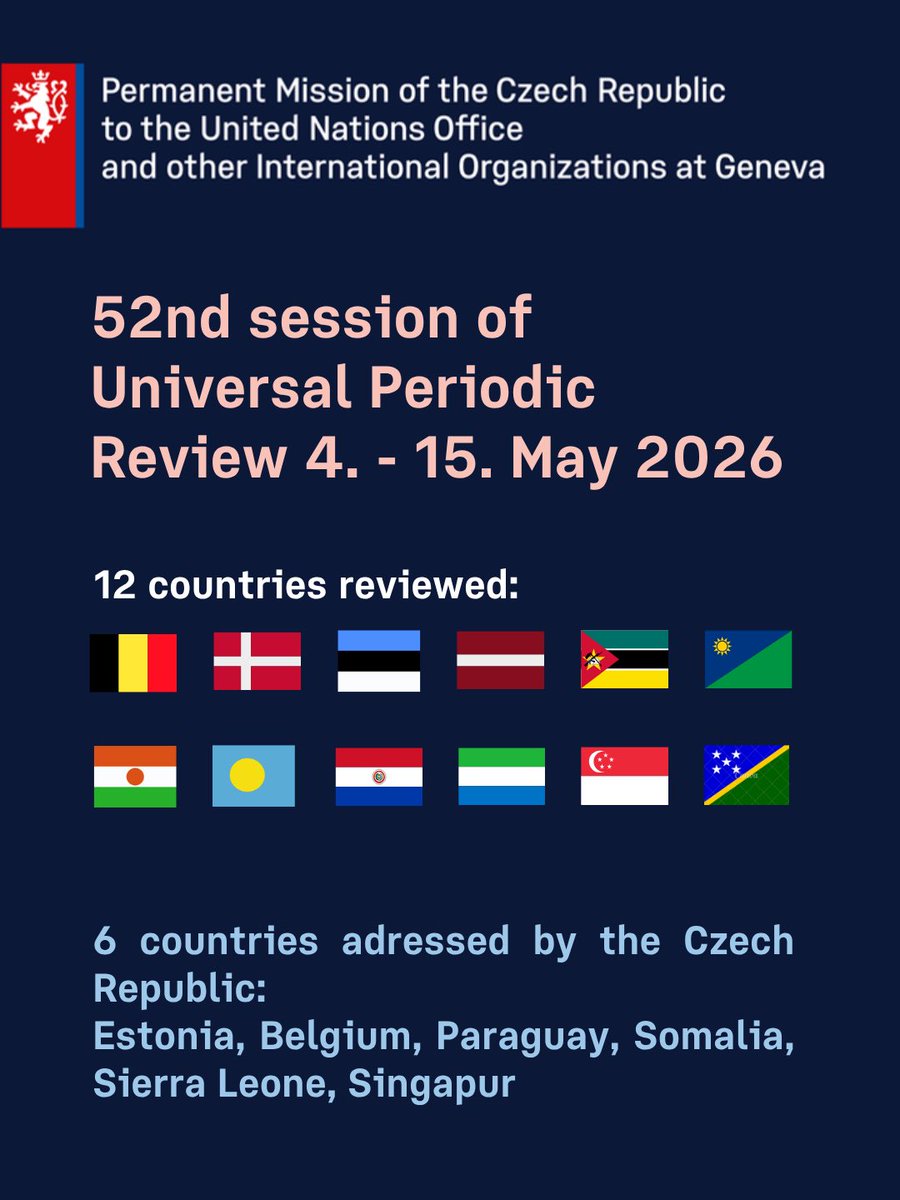 Permanent Mission of the Czech Republic to the United Nations Office and other International Organizations at Geneva

52nd session of Universal Periodic Review 4. - 15. May 2026

12 countries reviewed:

6 countries adressed by the Czech Republic:
Estonia, Belgium, Paraguay, Somalia, Sierra Leone, Singapur